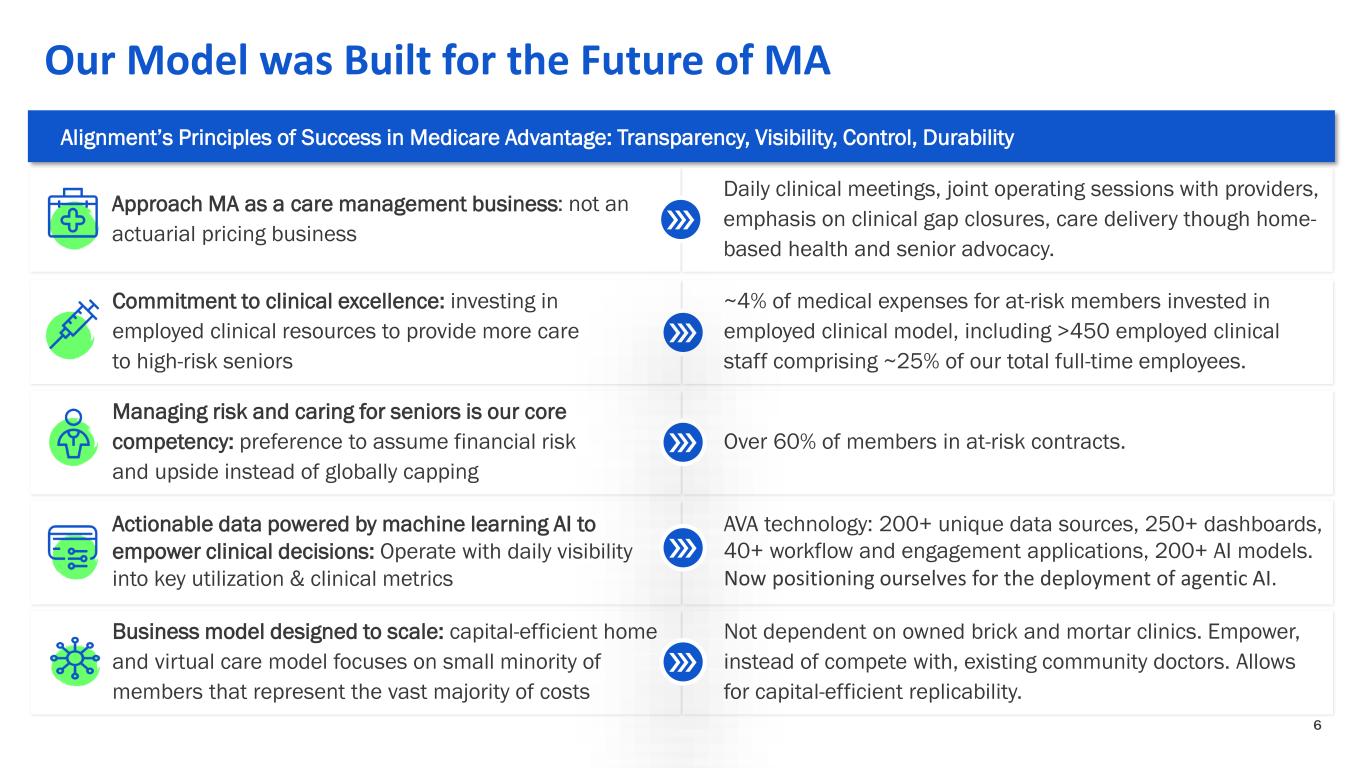 Our Model was Built for the Future of MA

Alignment's Principles of Success in Medicare Advantage: Transparency, Visibility, Control, Durability

Approach MA as a care management business: not an actuarial pricing business

Daily clinical meetings, joint operating sessions with providers, emphasis on clinical gap closures, care delivery though home-based health and senior advocacy.

Commitment to clinical excellence: investing in employed clinical resources to provide more care to high-risk seniors

~4% of medical expenses for at-risk members invested in employed clinical model, including >450 employed clinical staff comprising ~25% of our total full-time employees.

Managing risk and caring for seniors is our core competency: preference to assume financial risk and upside instead of globally capping

Over 60% of members in at-risk contracts.

Actionable data powered by machine learning AI to empower clinical decisions: Operate with daily visibility into key utilization & clinical metrics

AVA technology: 200+ unique data sources, 250+ dashboards, 40+ workflow and engagement applications, 200+ AI models. Now positioning ourselves for the deployment of agentic AI.

Business model designed to scale: capital-efficient home and virtual care model focuses on small minority of members that represent the vast majority of costs

Not dependent on owned brick and mortar clinics. Empower, instead of compete with, existing community doctors. Allows for capital-efficient replicability.

6